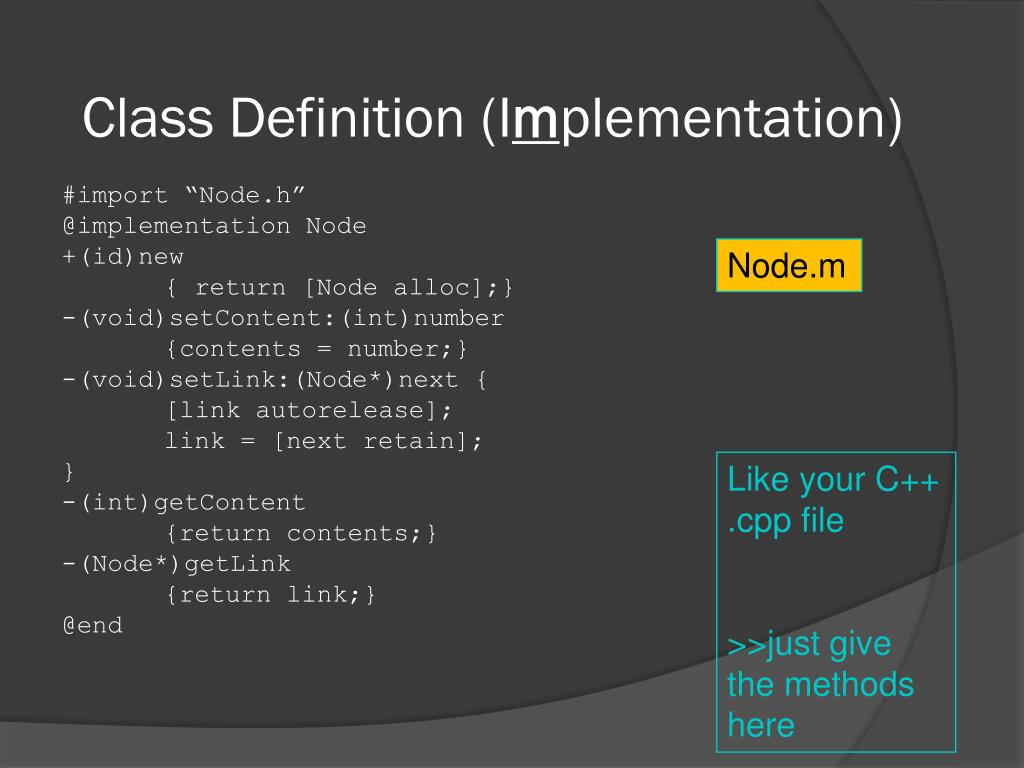 Class Definition (Implementation)

#import “Node.h”
@implementation Node
+(id)new
{ return [Node alloc];}
-(void)setContent:(int)number
{contents = number;}
-(void)setLink:(Node*)next {
[link autorelease];
link = [next retain];
}
-(int)getContent
{return contents;}
-(Node*)getLink
{return link;}
@end

Node.m

Like your C++ .cpp file

>>just give the methods here